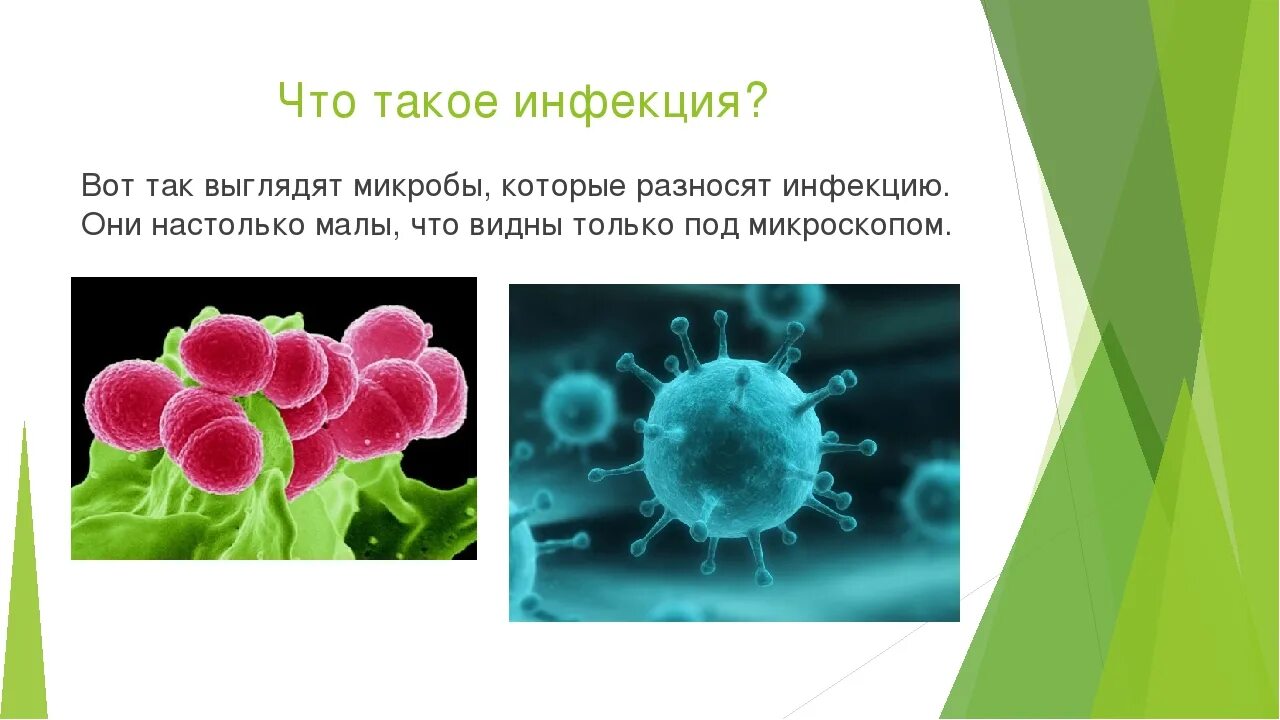 Что такое инфекция?

Вот так выглядят микробы, которые разносят инфекцию. Они настолько малы, что видны только под микроскопом.